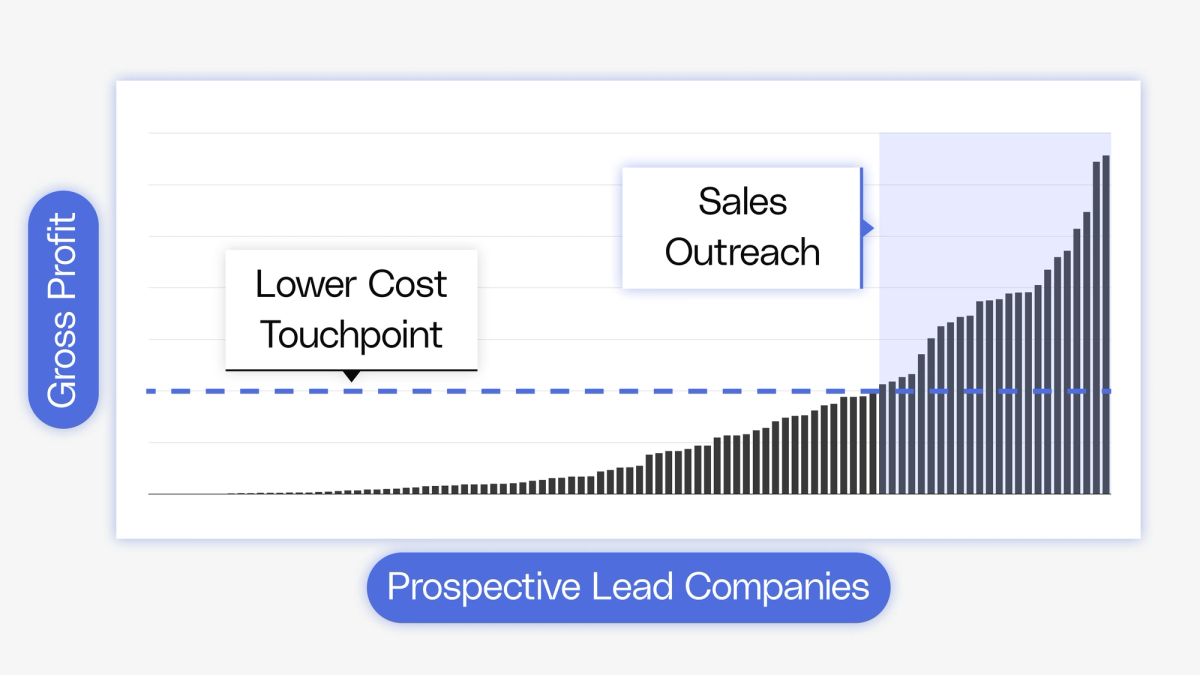 Gross Profit

Lower Cost Touchpoint

Sales Outreach

Prospective Lead Companies